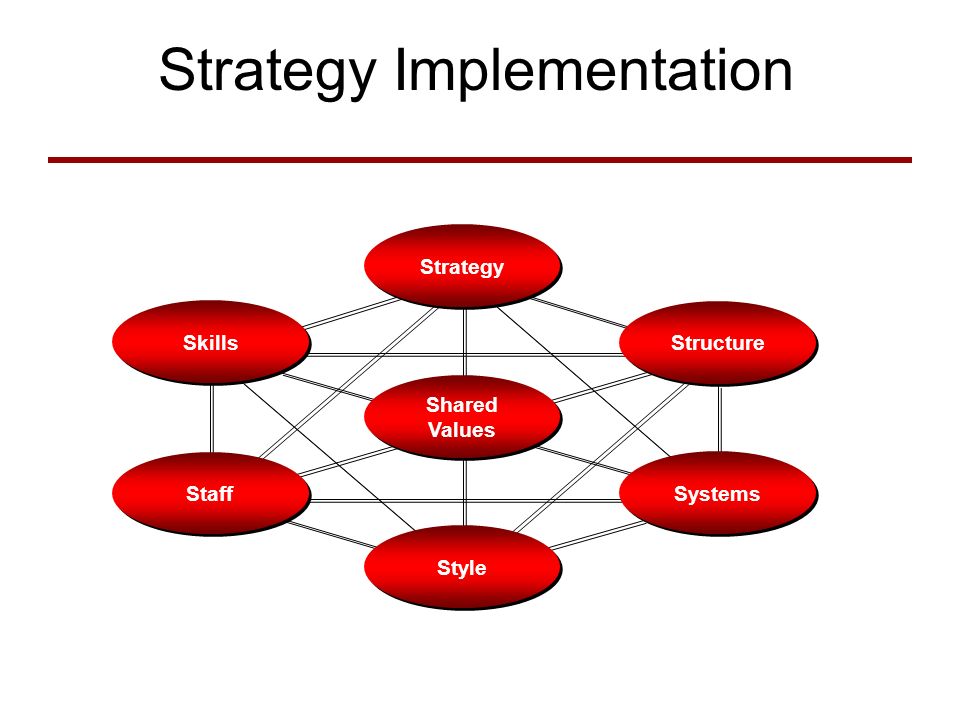 Strategy Implementation

Strategy

Skills

Structure

Shared Values

Staff

Systems

Style